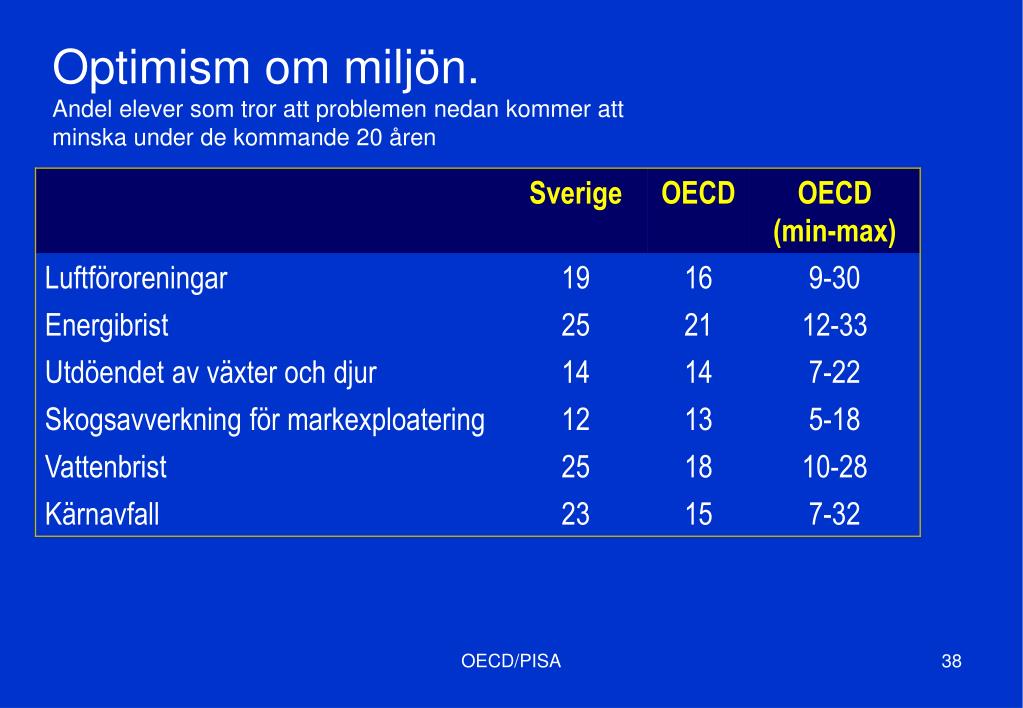 Optimism om miljön.
Andel elever som tror att problemen nedan kommer att minska under de kommande 20 åren

| | Sverige | OECD | OECD (min-max) |
|---|---|---|---|
| Luftföroreningar | 19 | 16 | 9-30 |
| Energibrist | 25 | 21 | 12-33 |
| Utdöendet av växter och djur | 14 | 14 | 7-22 |
| Skogsavverkning för markexploatering | 12 | 13 | 5-18 |
| Vattenbrist | 25 | 18 | 10-28 |
| Kärnavfall | 23 | 15 | 7-32 |

OECD/PISA

38